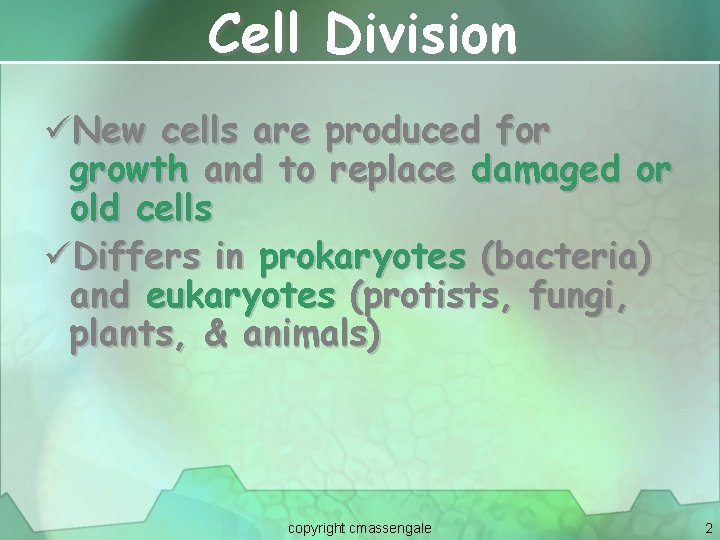 Cell Division

✓New cells are produced for growth and to replace damaged or old cells

✓Differs in prokaryotes (bacteria) and eukaryotes (protists, fungi, plants, & animals)

copyright cmassengale

2